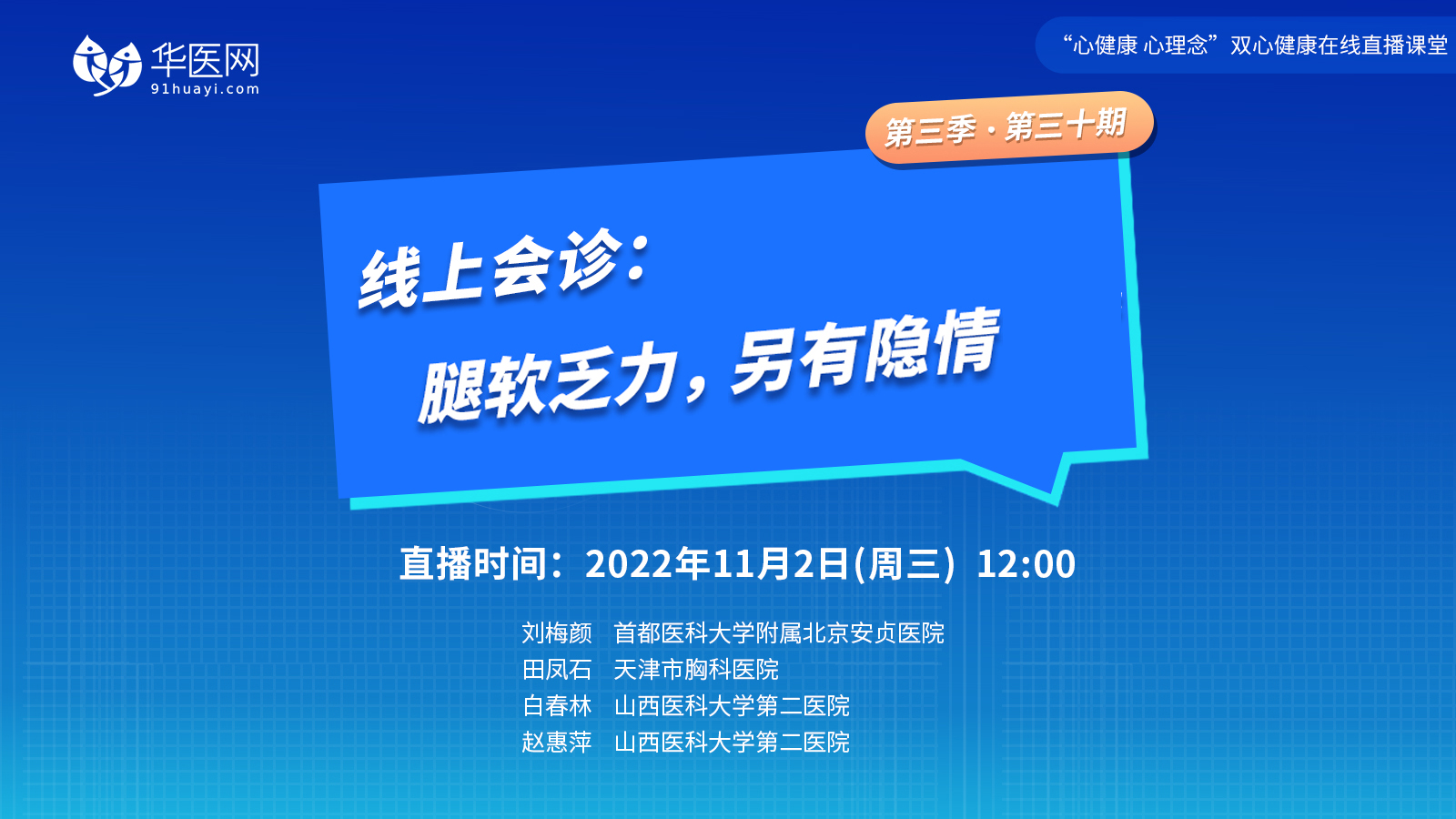 华医网
91huayi.com

“心健康 心理念”双心健康在线直播课堂

第三季 · 第三十期

线上会诊：
腿软乏力，另有隐情

直播时间：2022年11月2日(周三) 12:00

刘梅颜 首都医科大学附属北京安贞医院
田凤石 天津市胸科医院
白春林 山西医科大学第二医院
赵惠萍 山西医科大学第二医院